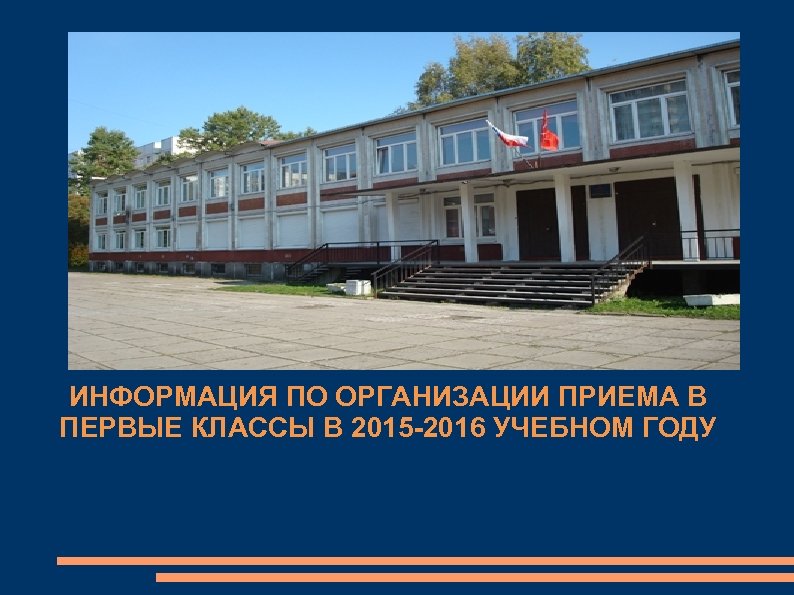 ИНФОРМАЦИЯ ПО ОРГАНИЗАЦИИ ПРИЕМА В ПЕРВЫЕ КЛАССЫ В 2015-2016 УЧЕБНОМ ГОДУ